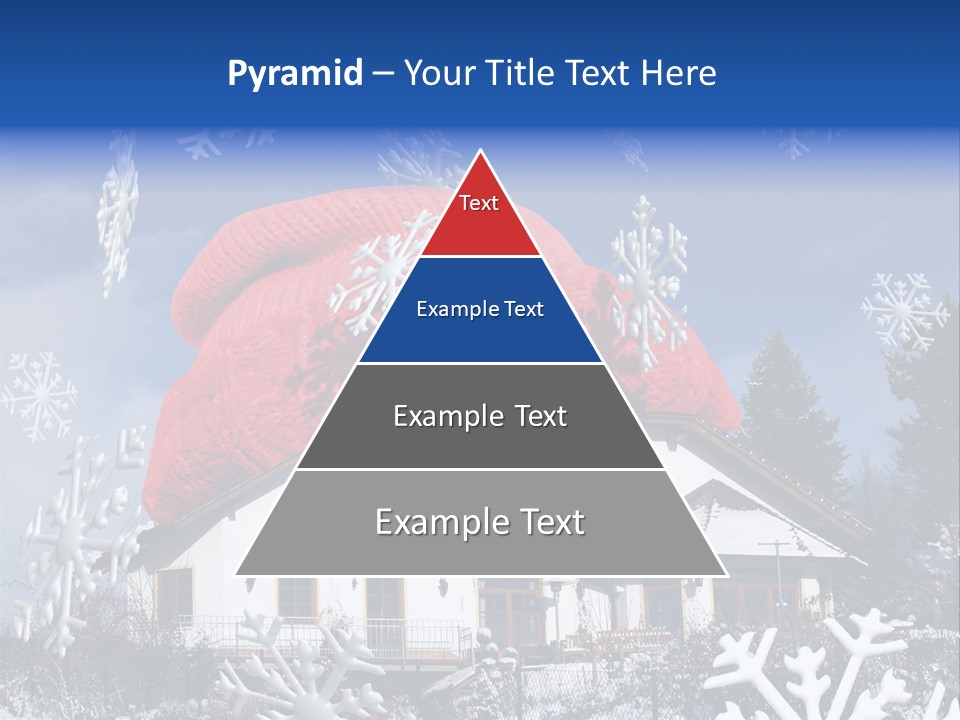 Pyramid – Your Title Text Here

Text

Example Text

Example Text

Example Text